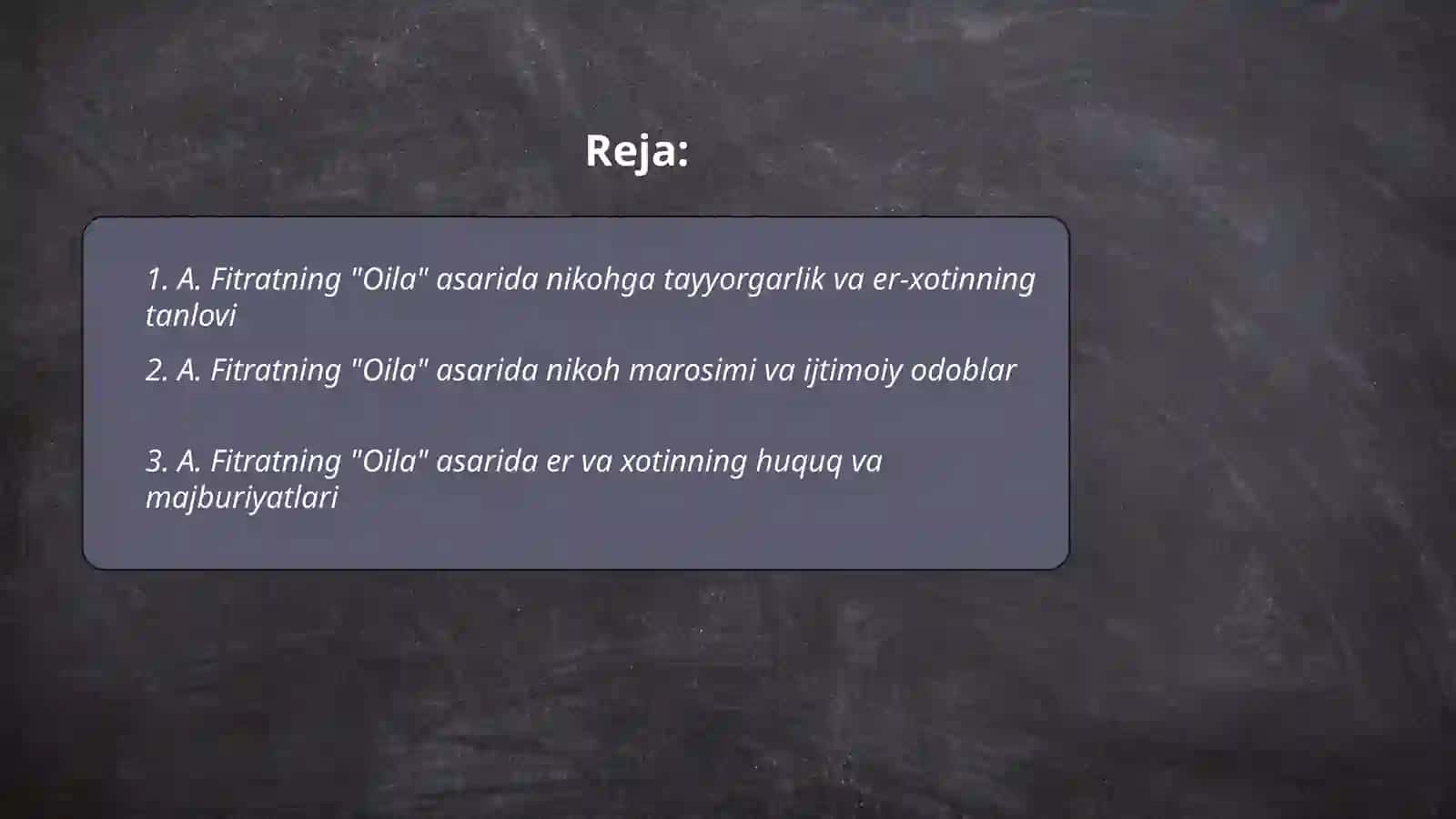 Reja:

1. A. Fitratning "Oila" asarida nikohga tayyorgarlik va er-xotinning tanlovi

2. A. Fitratning "Oila" asarida nikoh marosimi va ijtimoiy odoblar

3. A. Fitratning "Oila" asarida er va xotinning huquq va majburiyatlari